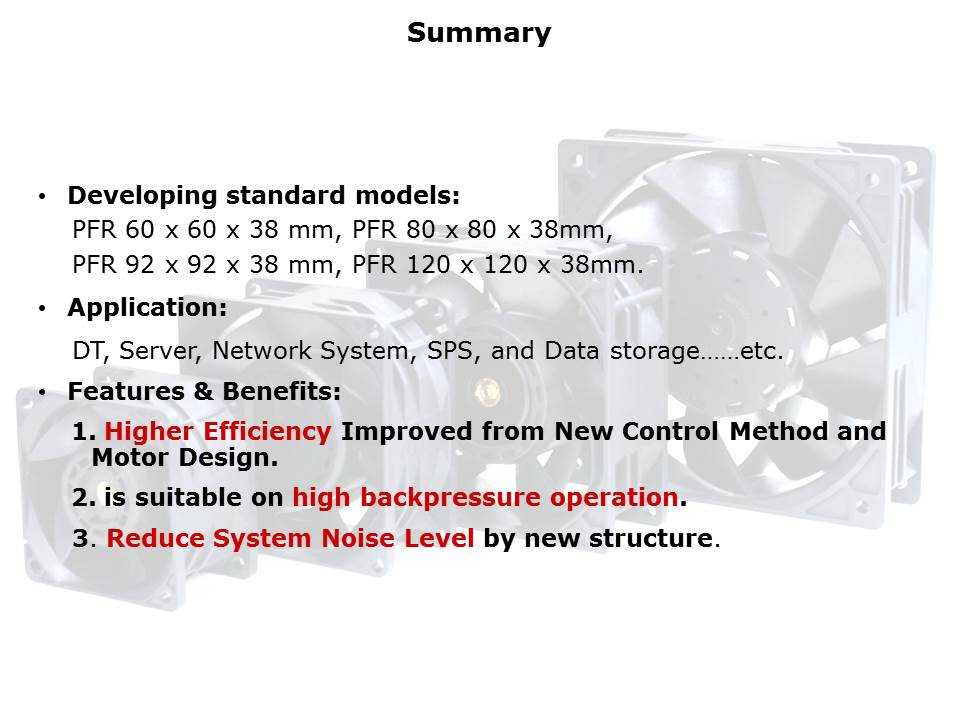 Summary

• Developing standard models:
PFR 60 x 60 x 38 mm, PFR 80 x 80 x 38mm,
PFR 92 x 92 x 38 mm, PFR 120 x 120 x 38mm.

• Application:
DT, Server, Network System, SPS, and Data storage……etc.

• Features & Benefits:
1. Higher Efficiency Improved from New Control Method and Motor Design.
2. is suitable on high backpressure operation.
3. Reduce System Noise Level by new structure.